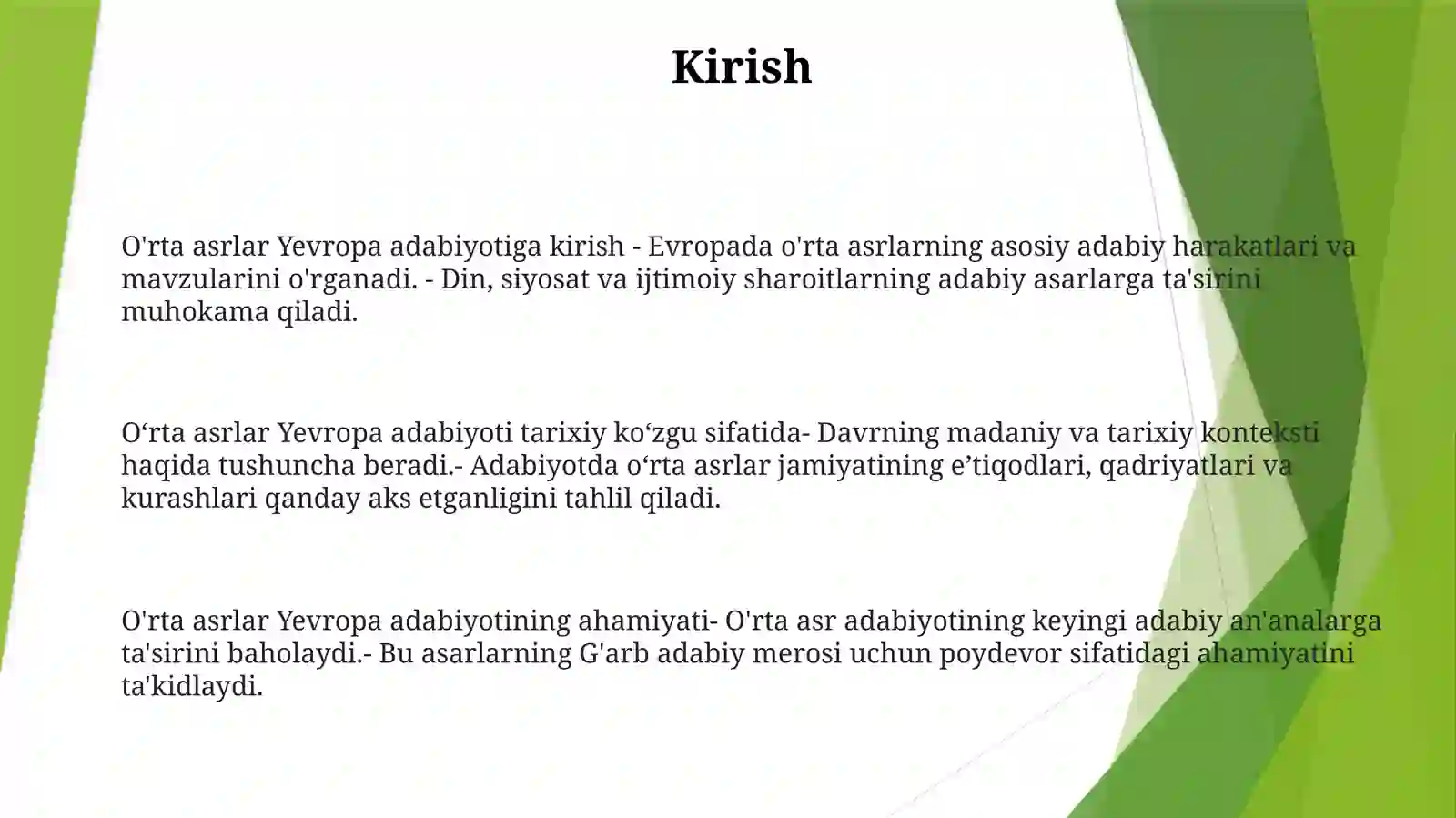 Kirish

O'rta asrlar Yevropa adabiyotiga kirish - Evropada o'rta asrlarning asosiy adabiy harakatlari va mavzularini o'rganadi. - Din, siyosat va ijtimoiy sharoitlarning adabiy asarlarga ta'sirini muhokama qiladi.

O‘rta asrlar Yevropa adabiyoti tarixiy ko‘zgu sifatida- Davrning madaniy va tarixiy konteksti haqida tushuncha beradi.- Adabiyotda o‘rta asrlar jamiyatining e’tiqodlari, qadriyatlari va kurashlari qanday aks etganligini tahlil qiladi.

O'rta asrlar Yevropa adabiyotining ahamiyati- O'rta asr adabiyotining keyingi adabiy an'analarga ta'sirini baholaydi.- Bu asarlarning G'arb adabiy merosi uchun poydevor sifatidagi ahamiyatini ta'kidlaydi.